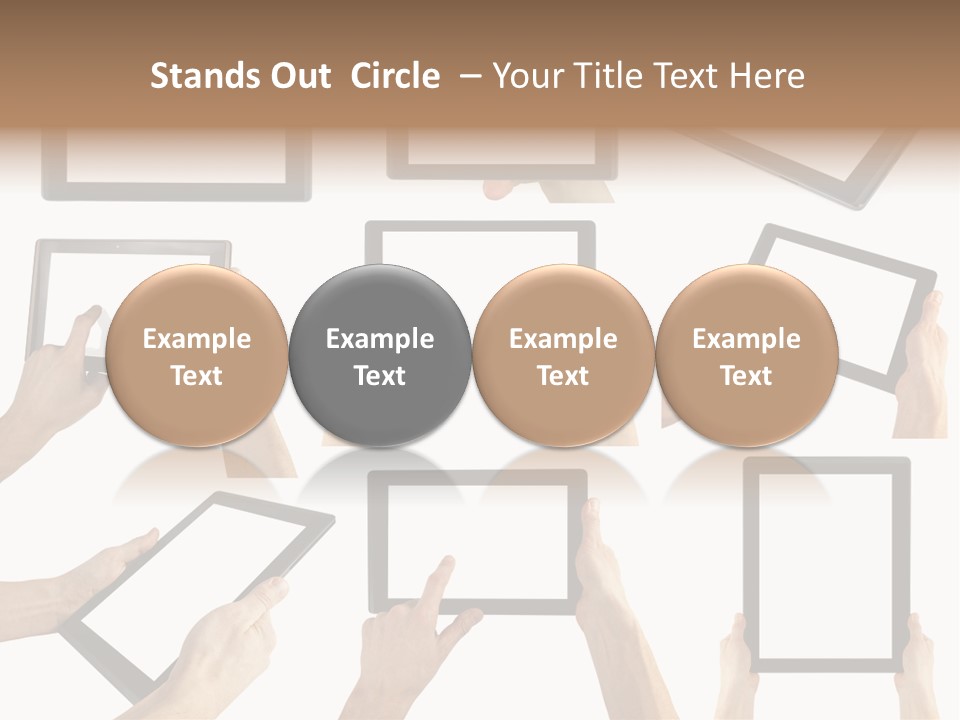 Stands Out Circle – Your Title Text Here

Example Text

Example Text

Example Text

Example Text